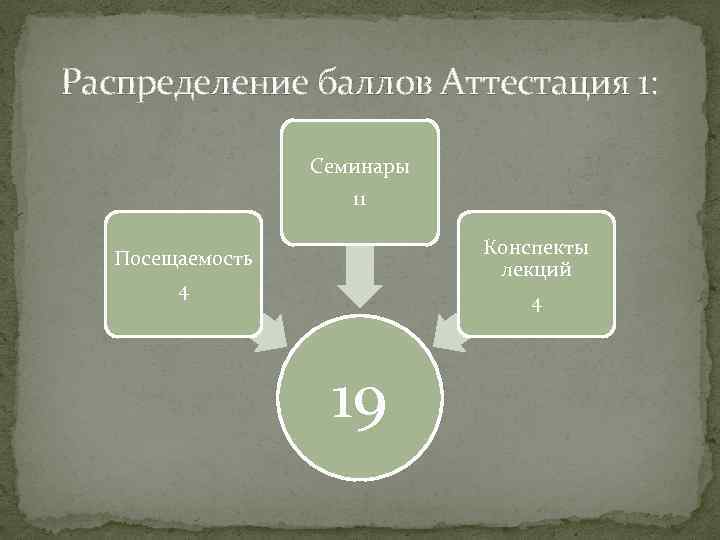 Распределение баллов Аттестация 1:

Семинары
11

Посещаемость
4

Конспекты лекций
4

19